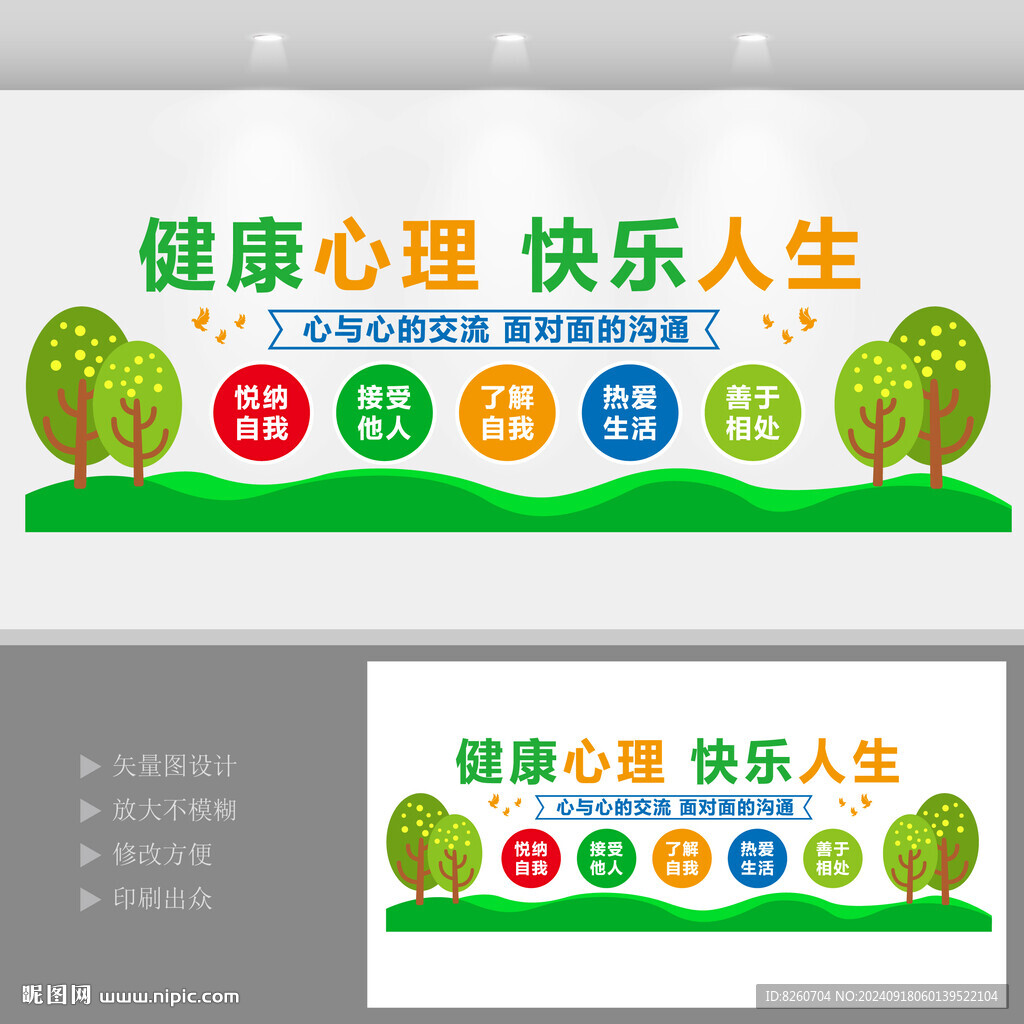 健康心理 快乐人生

心与心的交流 面对面的沟通

悦纳自我

接受他人

了解自我

热爱生活

善于相处

矢量图设计

放大不模糊

修改方便

印刷出众

健康心理 快乐人生

心与心的交流 面对面的沟通

悦纳自我

接受他人

了解自我

热爱生活

善于相处

昵图网 www.nipic.com

ID:8260704 NO:20240918060139522104